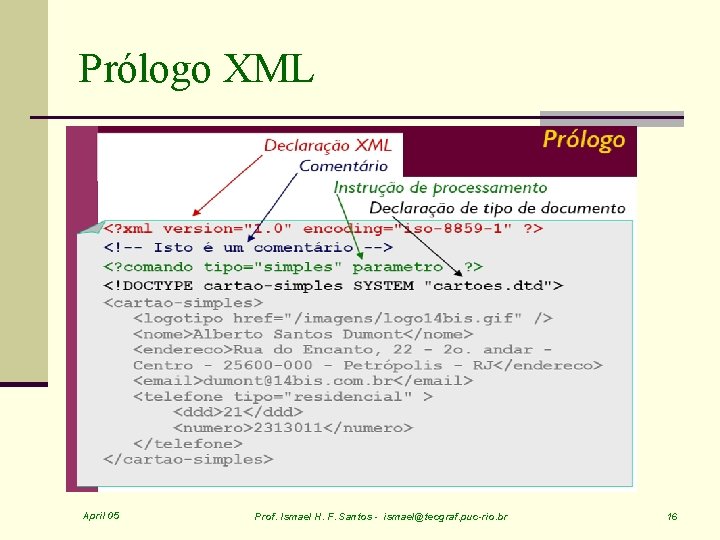 Prólogo XML

Prólogo

Declaração XML
Comentário
Instrução de processamento
Declaração de tipo de documento

<?xml version="1.0" encoding="iso-8859-1" ?>
<!-- Isto é um comentário -->
<?comando tipo="simples" parametro ?>
<!DOCTYPE cartao-simples SYSTEM "cartoes.dtd">
<cartao-simples>
<logotipo href="/imagens/logo14bis.gif" />
<nome>Alberto Santos Dumont</nome>
<endereco>Rua do Encanto, 22 - 2o. andar - Centro - 25600-000 - Petrópolis - RJ</endereco>
<email>dumont@14bis.com.br</email>
<telefone tipo="residencial" >
<ddd>21</ddd>
<numero>2313011</numero>
</telefone>
</cartao-simples>

April 05
Prof. Ismael H. F. Santos - ismael@tecgraf.puc-rio.br
16